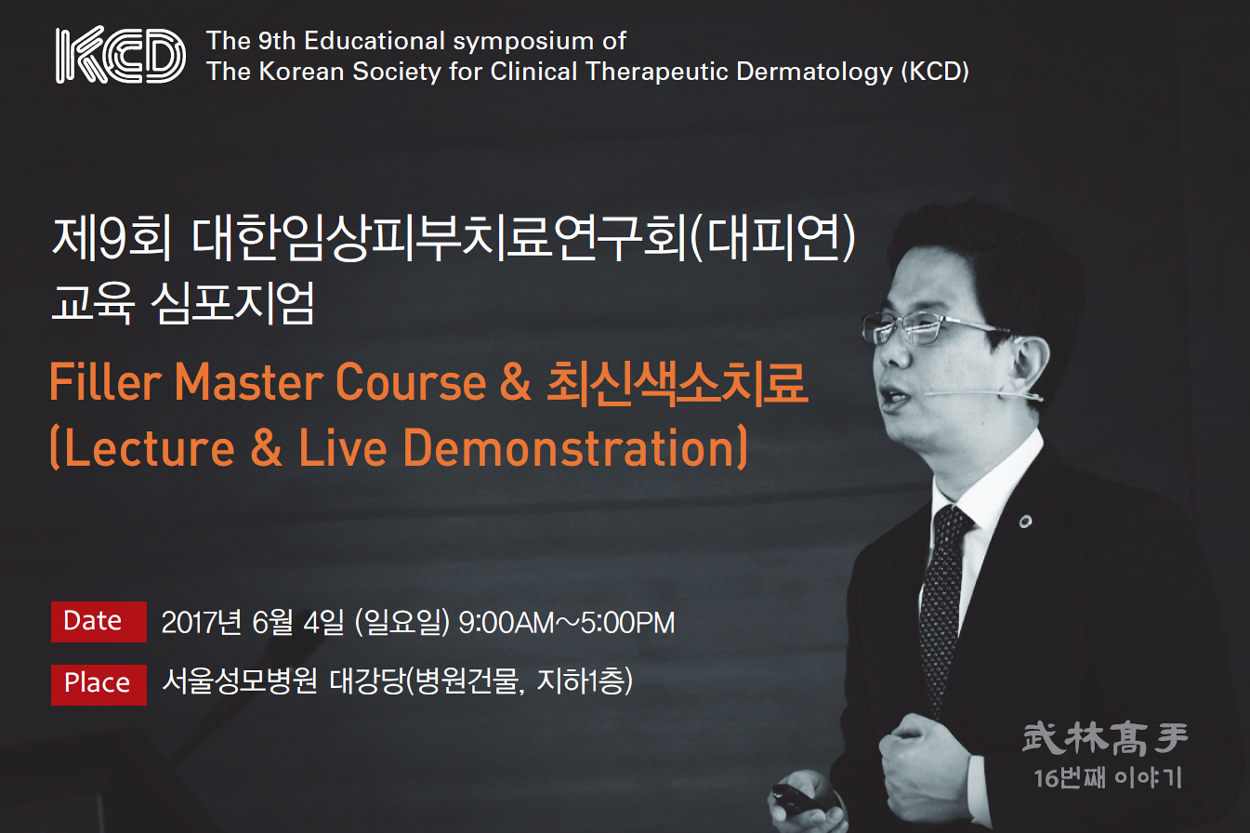 KCD

The 9th Educational symposium of
The Korean Society for Clinical Therapeutic Dermatology (KCD)

제9회 대한임상피부치료연구회(대피연)
교육 심포지엄

Filler Master Course & 최신색소치료
(Lecture & Live Demonstration)

Date 2017년 6월 4일 (일요일) 9:00AM~5:00PM

Place 서울성모병원 대강당(병원건물, 지하1층)

武林高手
16번째 이야기